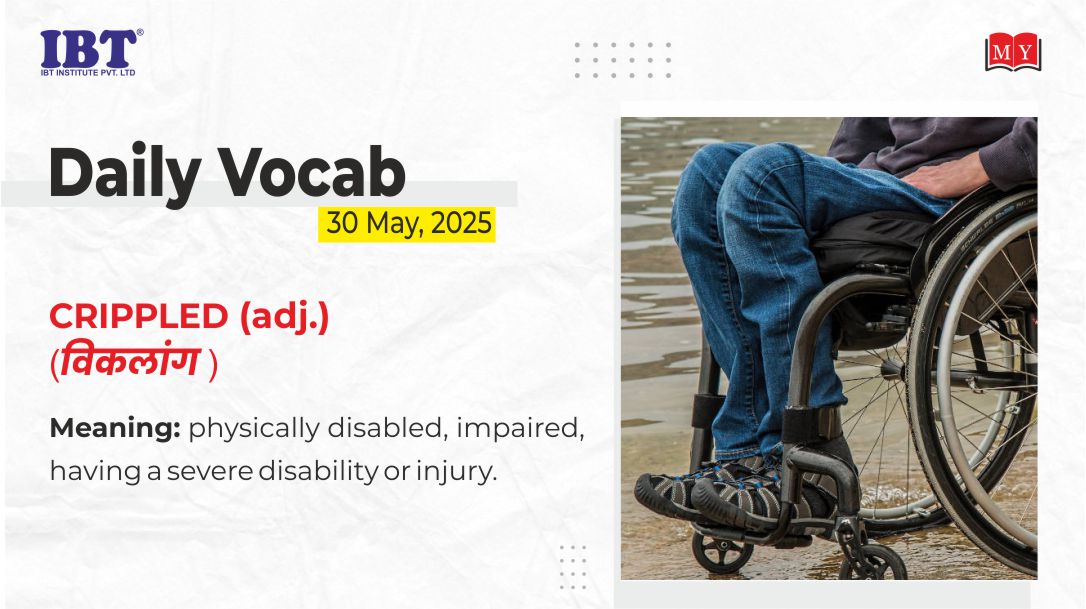 IBT®
IBT INSTITUTE PVT. LTD

MY

Daily Vocab
30 May, 2025

CRIPPLED (adj.)
(विकलांग )

Meaning: physically disabled, impaired, having a severe disability or injury.